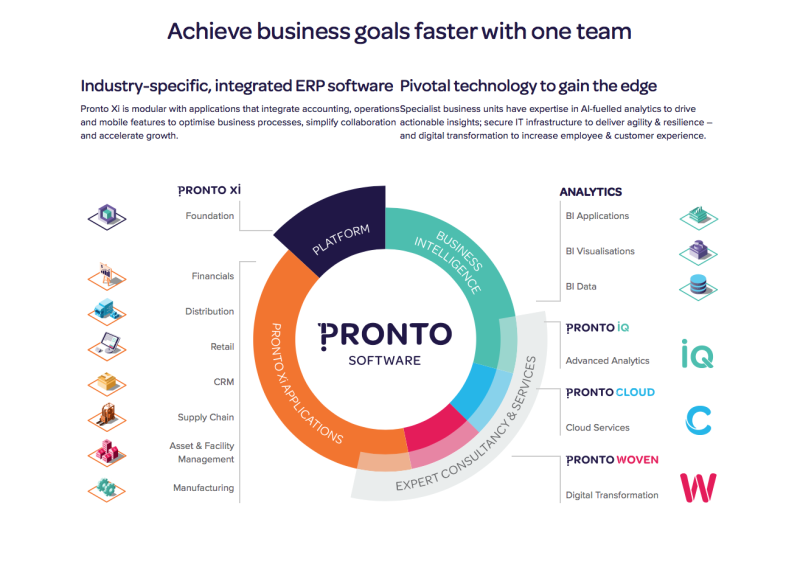 Achieve business goals faster with one team

Industry-specific, integrated ERP software

Pronto Xi is modular with applications that integrate accounting, operations and mobile features to optimise business processes, simplify collaboration and accelerate growth.

Pivotal technology to gain the edge

Specialist business units have expertise in AI-fuelled analytics to drive actionable insights; secure IT infrastructure to deliver agility & resilience – and digital transformation to increase employee & customer experience.

PRONTO Xi

Foundation

Financials

Distribution

Retail

CRM

Supply Chain

Asset & Facility Management

Manufacturing

PLATFORM

BUSINESS INTELLIGENCE

PRONTO Xi APPLICATIONS

EXPERT CONSULTANCY & SERVICES

PRONTO

SOFTWARE

ANALYTICS

BI Applications

BI Visualisations

BI Data

PRONTO iQ

Advanced Analytics

iQ

PRONTO CLOUD

Cloud Services

C

PRONTO WOVEN

Digital Transformation

W